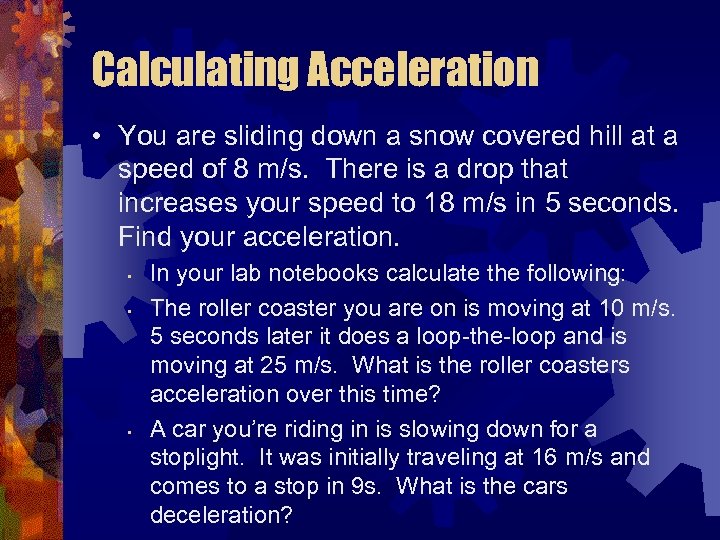 Calculating Acceleration

• You are sliding down a snow covered hill at a speed of 8 m/s. There is a drop that increases your speed to 18 m/s in 5 seconds. Find your acceleration.

• In your lab notebooks calculate the following:

• The roller coaster you are on is moving at 10 m/s. 5 seconds later it does a loop-the-loop and is moving at 25 m/s. What is the roller coasters acceleration over this time?

• A car you're riding in is slowing down for a stoplight. It was initially traveling at 16 m/s and comes to a stop in 9s. What is the cars deceleration?